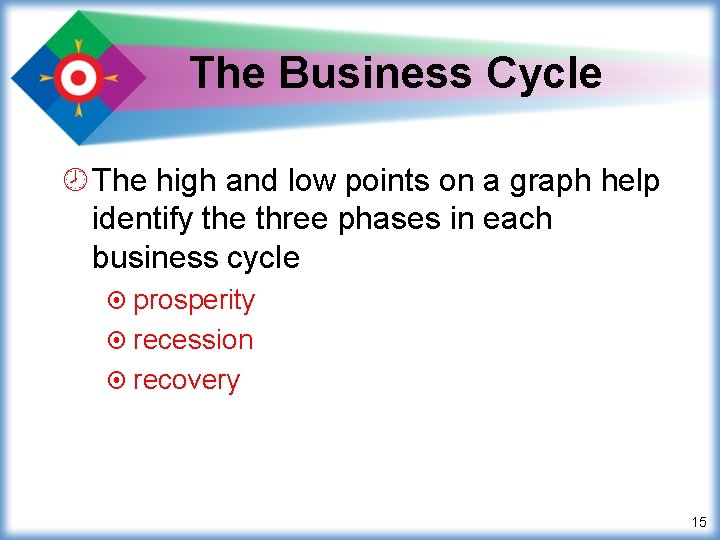 The Business Cycle

The high and low points on a graph help identify the three phases in each business cycle

prosperity

recession

recovery

15